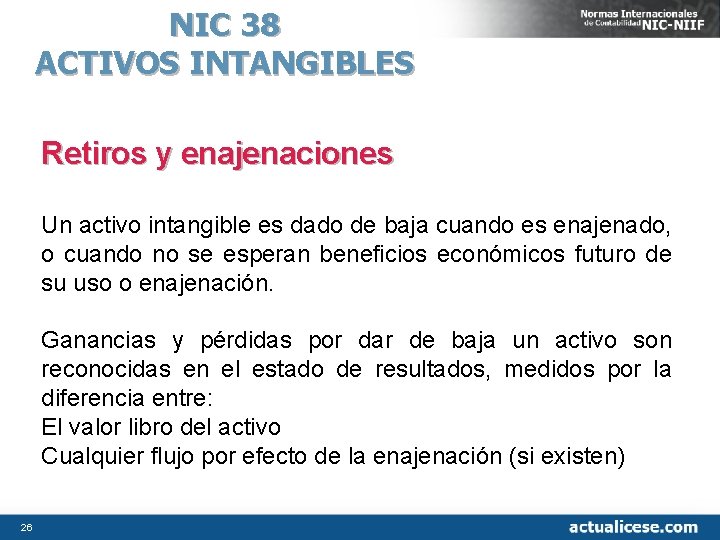 NIC 38
ACTIVOS INTANGIBLES

Normas Internacionales de Contabilidad NIC-NIIF

Retiros y enajenaciones

Un activo intangible es dado de baja cuando es enajenado, o cuando no se esperan beneficios económicos futuro de su uso o enajenación.

Ganancias y pérdidas por dar de baja un activo son reconocidas en el estado de resultados, medidos por la diferencia entre:
El valor libro del activo
Cualquier flujo por efecto de la enajenación (si existen)

26

actualicese.com